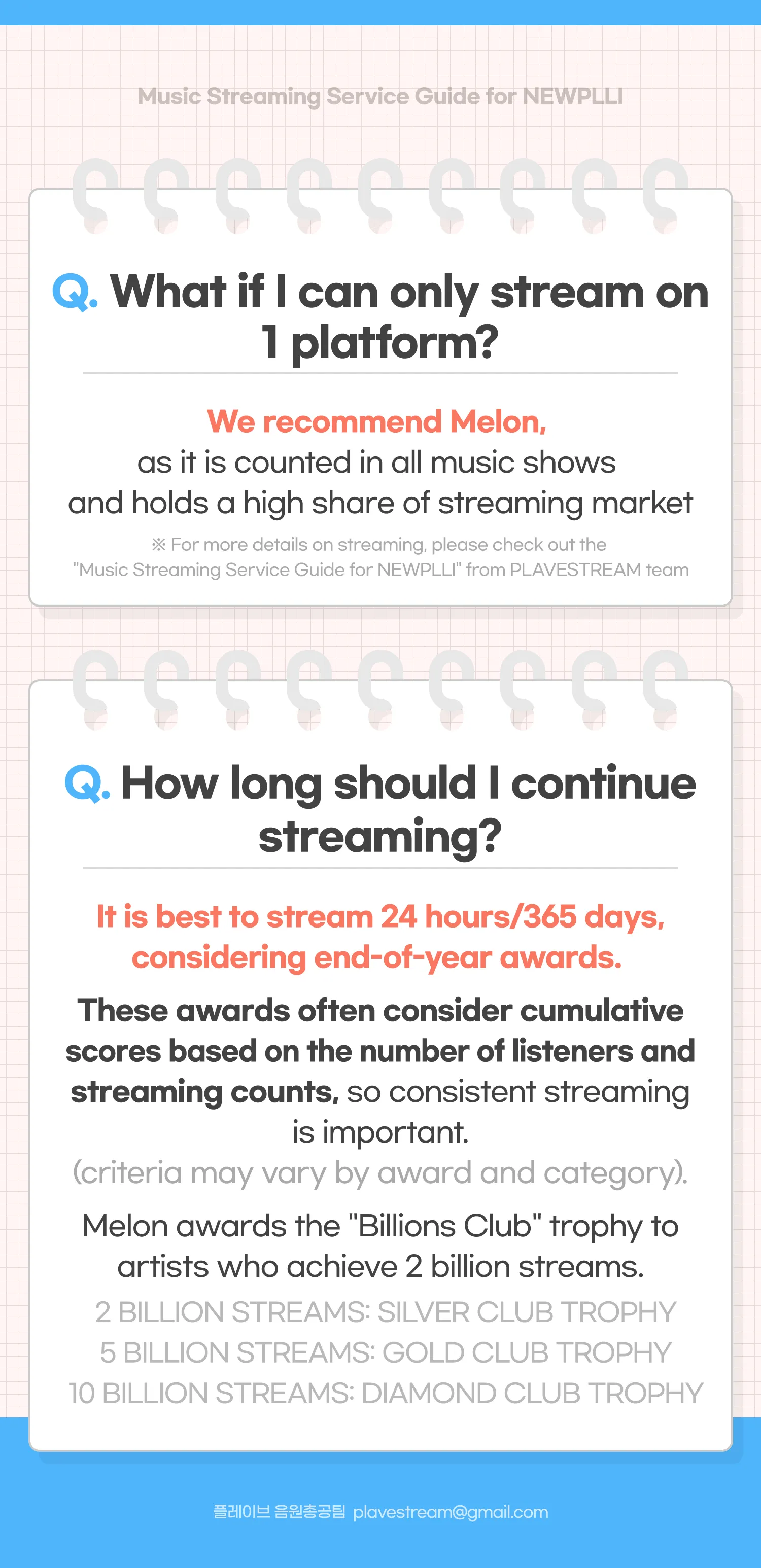 Music Streaming Service Guide for NEWPLLI

Q. What if I can only stream on 1 platform?

We recommend Melon,
as it is counted in all music shows and holds a high share of streaming market

※ For more details on streaming, please check out the "Music Streaming Service Guide for NEWPLLI" from PLAVESTREAM team

Q. How long should I continue streaming?

It is best to stream 24 hours/365 days, considering end-of-year awards.

These awards often consider cumulative scores based on the number of listeners and streaming counts, so consistent streaming is important.
(criteria may vary by award and category).

Melon awards the "Billions Club" trophy to artists who achieve 2 billion streams.

2 BILLION STREAMS: SILVER CLUB TROPHY
5 BILLION STREAMS: GOLD CLUB TROPHY
10 BILLION STREAMS: DIAMOND CLUB TROPHY

플레이브 음원총공팀 plavestream@gmail.com